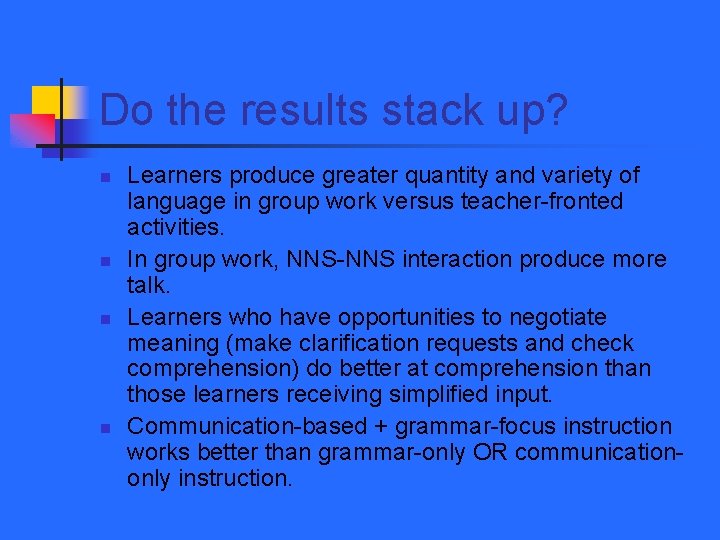 Do the results stack up?

- Learners produce greater quantity and variety of language in group work versus teacher-fronted activities.
- In group work, NNS-NNS interaction produce more talk.
- Learners who have opportunities to negotiate meaning (make clarification requests and check comprehension) do better at comprehension than those learners receiving simplified input.
- Communication-based + grammar-focus instruction works better than grammar-only OR communication-only instruction.